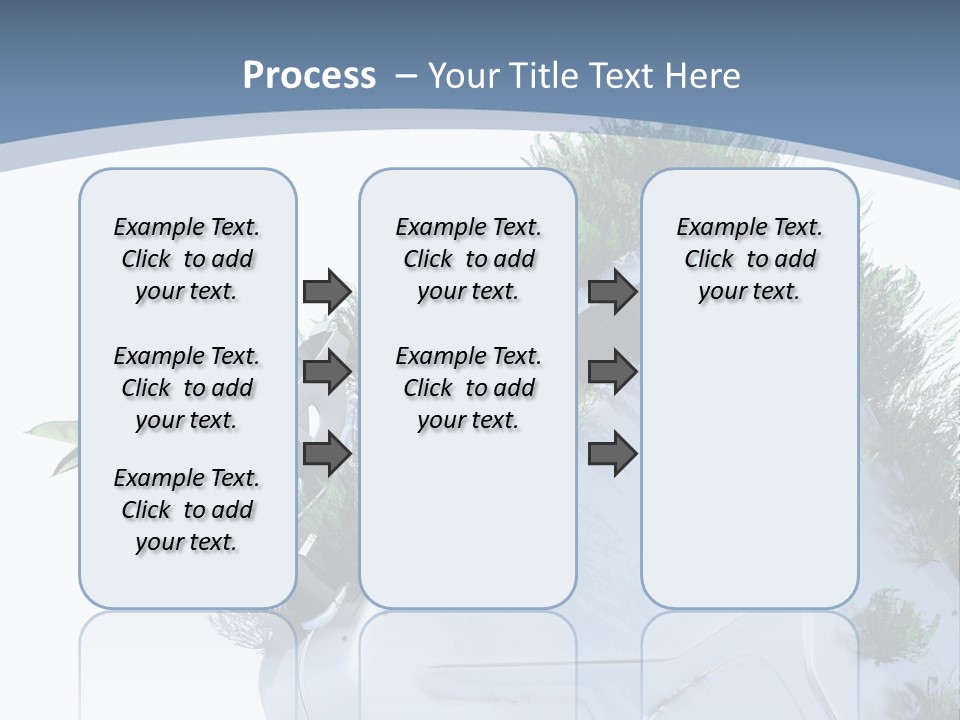 Process – Your Title Text Here

Example Text. Click to add your text.

Example Text. Click to add your text.

Example Text. Click to add your text.

Example Text. Click to add your text.

Example Text. Click to add your text.

Example Text. Click to add your text.